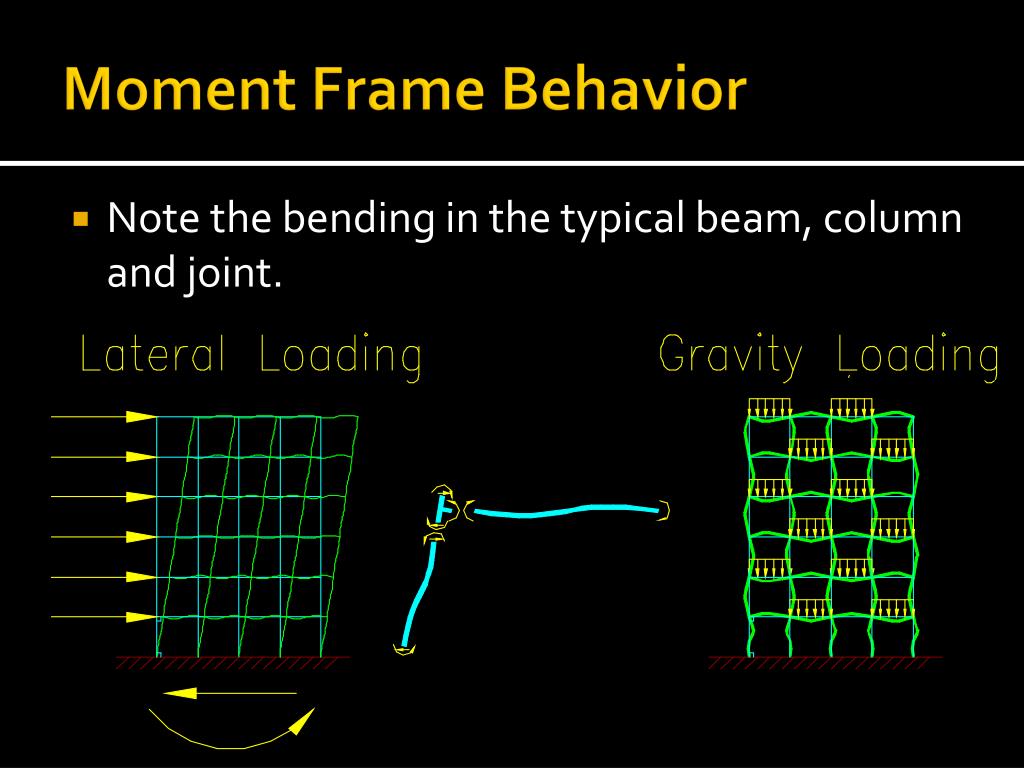 Moment Frame Behavior

Note the bending in the typical beam, column and joint.

Lateral Loading

Gravity Loading